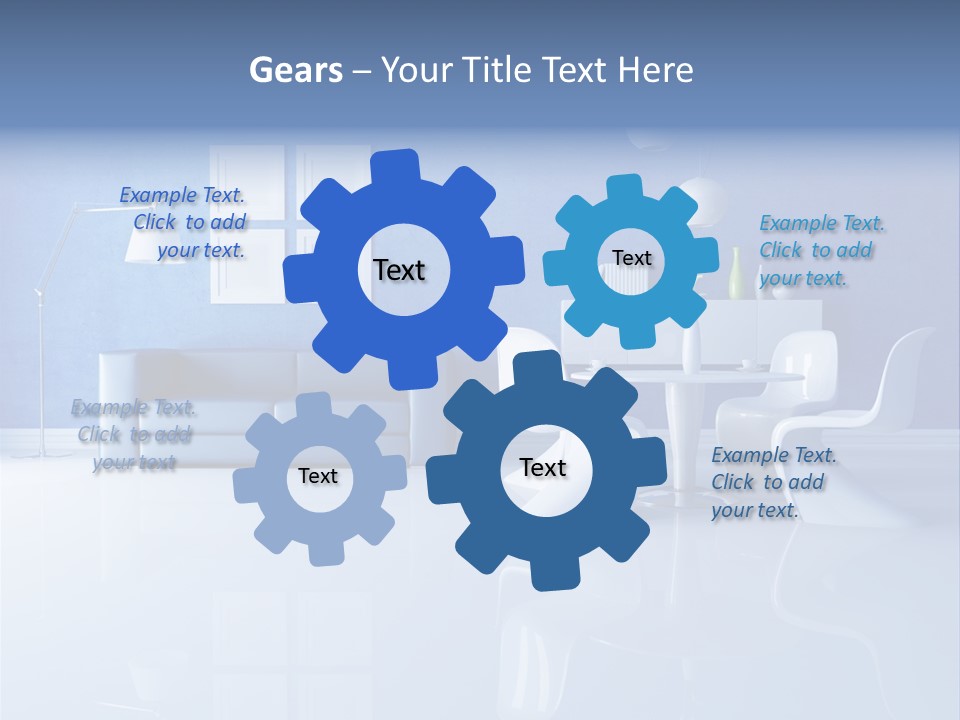 Gears – Your Title Text Here

Example Text. Click to add your text.

Text

Text

Example Text. Click to add your text.

Example Text. Click to add your text

Text

Text

Example Text. Click to add your text.